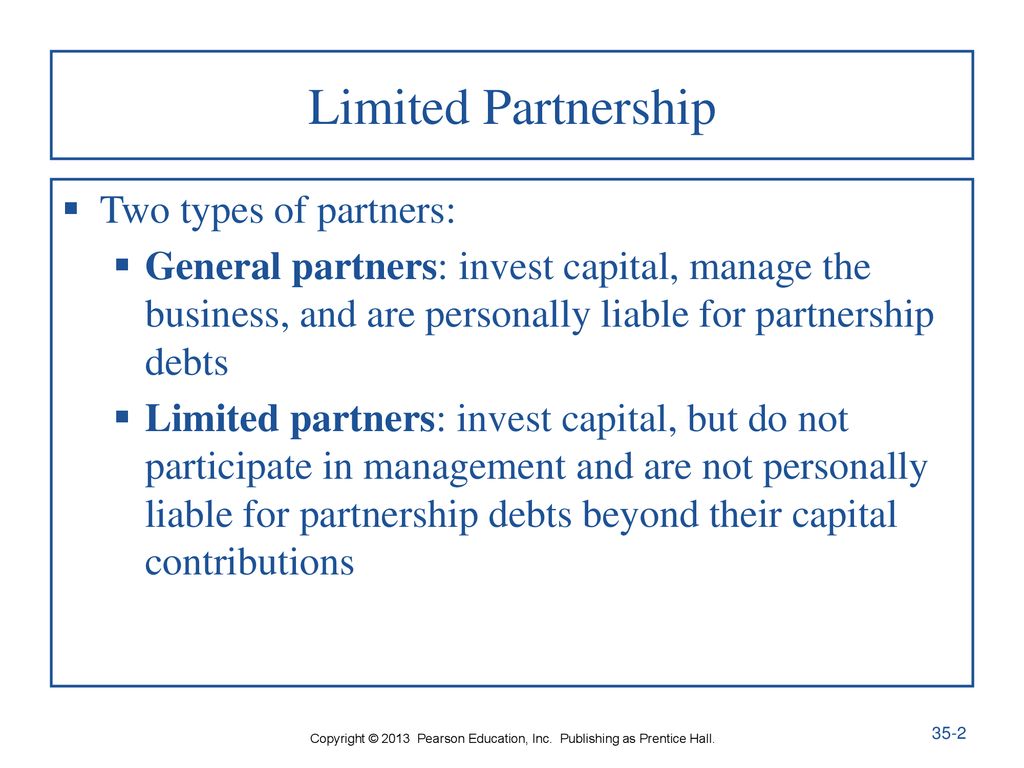 Limited Partnership

▪ Two types of partners:

▪ General partners: invest capital, manage the business, and are personally liable for partnership debts

▪ Limited partners: invest capital, but do not participate in management and are not personally liable for partnership debts beyond their capital contributions

Copyright © 2013 Pearson Education, Inc. Publishing as Prentice Hall.

35-2